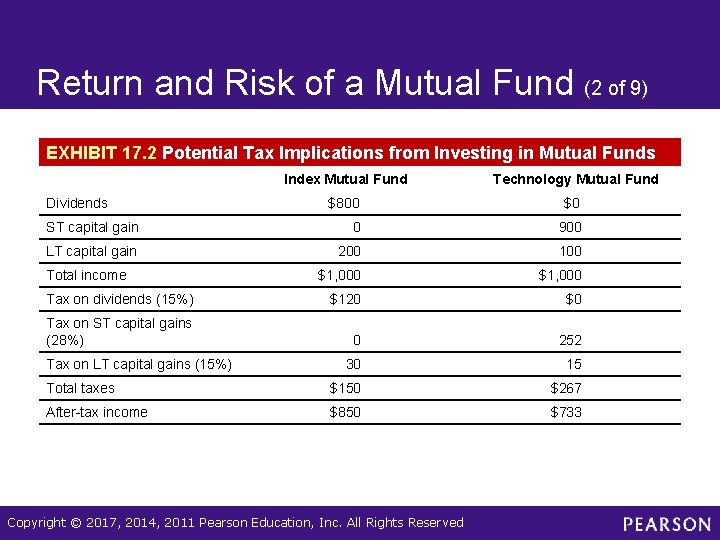 Return and Risk of a Mutual Fund (2 of 9)

EXHIBIT 17.2 Potential Tax Implications from Investing in Mutual Funds

| | Index Mutual Fund | Technology Mutual Fund |
|---|---|---|
| Dividends | \$800 | \$0 |
| ST capital gain | 0 | 900 |
| LT capital gain | 200 | 100 |
| Total income | \$1,000 | \$1,000 |
| Tax on dividends (15%) | \$120 | \$0 |
| Tax on ST capital gains (28%) | 0 | 252 |
| Tax on LT capital gains (15%) | 30 | 15 |
| Total taxes | \$150 | \$267 |
| After-tax income | \$850 | \$733 |

Copyright © 2017, 2014, 2011 Pearson Education, Inc. All Rights Reserved

PEARSON